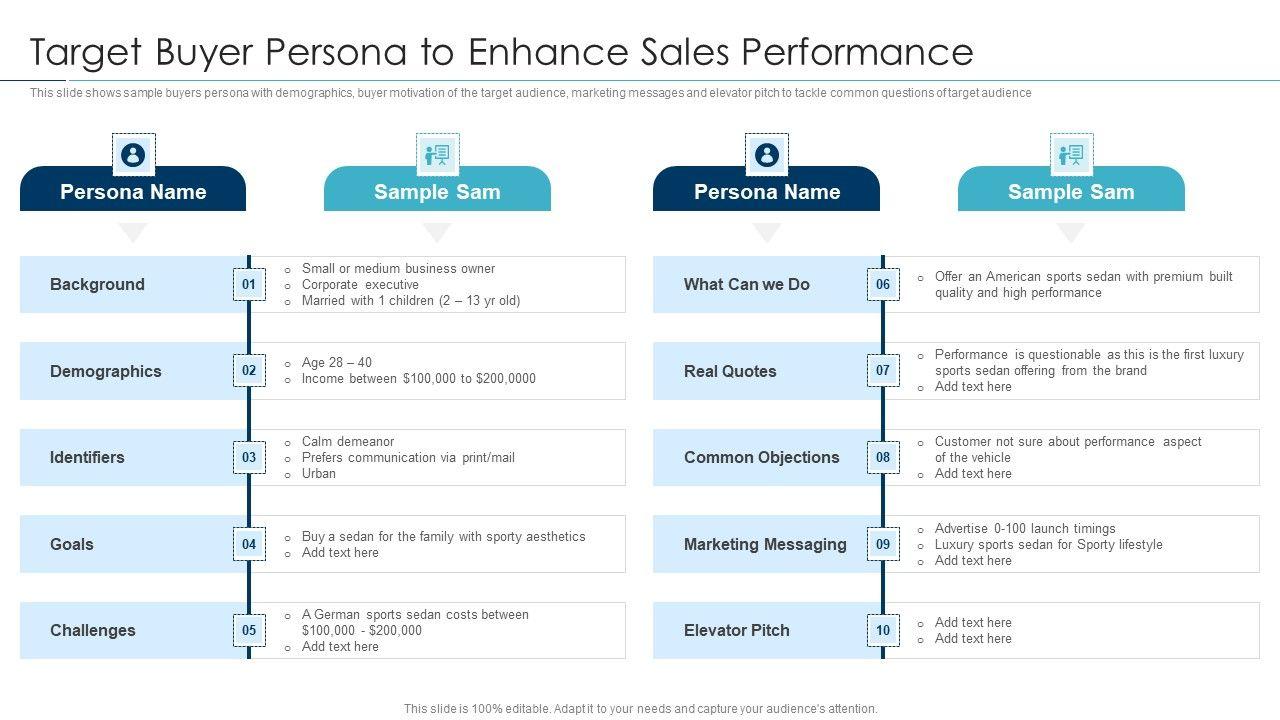 Target Buyer Persona to Enhance Sales Performance

This slide shows sample buyers persona with demographics, buyer motivation of the target audience, marketing messages and elevator pitch to tackle common questions of target audience

Persona Name

Sample Sam

Background
01
- Small or medium business owner
- Corporate executive
- Married with 1 children (2 – 13 yr old)

Demographics
02
- Age 28 – 40
- Income between \$100,000 to \$200,0000

Identifiers
03
- Calm demeanor
- Prefers communication via print/mail
- Urban

Goals
04
- Buy a sedan for the family with sporty aesthetics
- Add text here

Challenges
05
- A German sports sedan costs between \$100,000 - \$200,000
- Add text here

Persona Name

Sample Sam

What Can we Do
06
- Offer an American sports sedan with premium built quality and high performance

Real Quotes
07
- Performance is questionable as this is the first luxury sports sedan offering from the brand
- Add text here

Common Objections
08
- Customer not sure about performance aspect of the vehicle
- Add text here

Marketing Messaging
09
- Advertise 0-100 launch timings
- Luxury sports sedan for Sporty lifestyle
- Add text here

Elevator Pitch
10
- Add text here
- Add text here

This slide is 100% editable. Adapt it to your needs and capture your audience's attention.